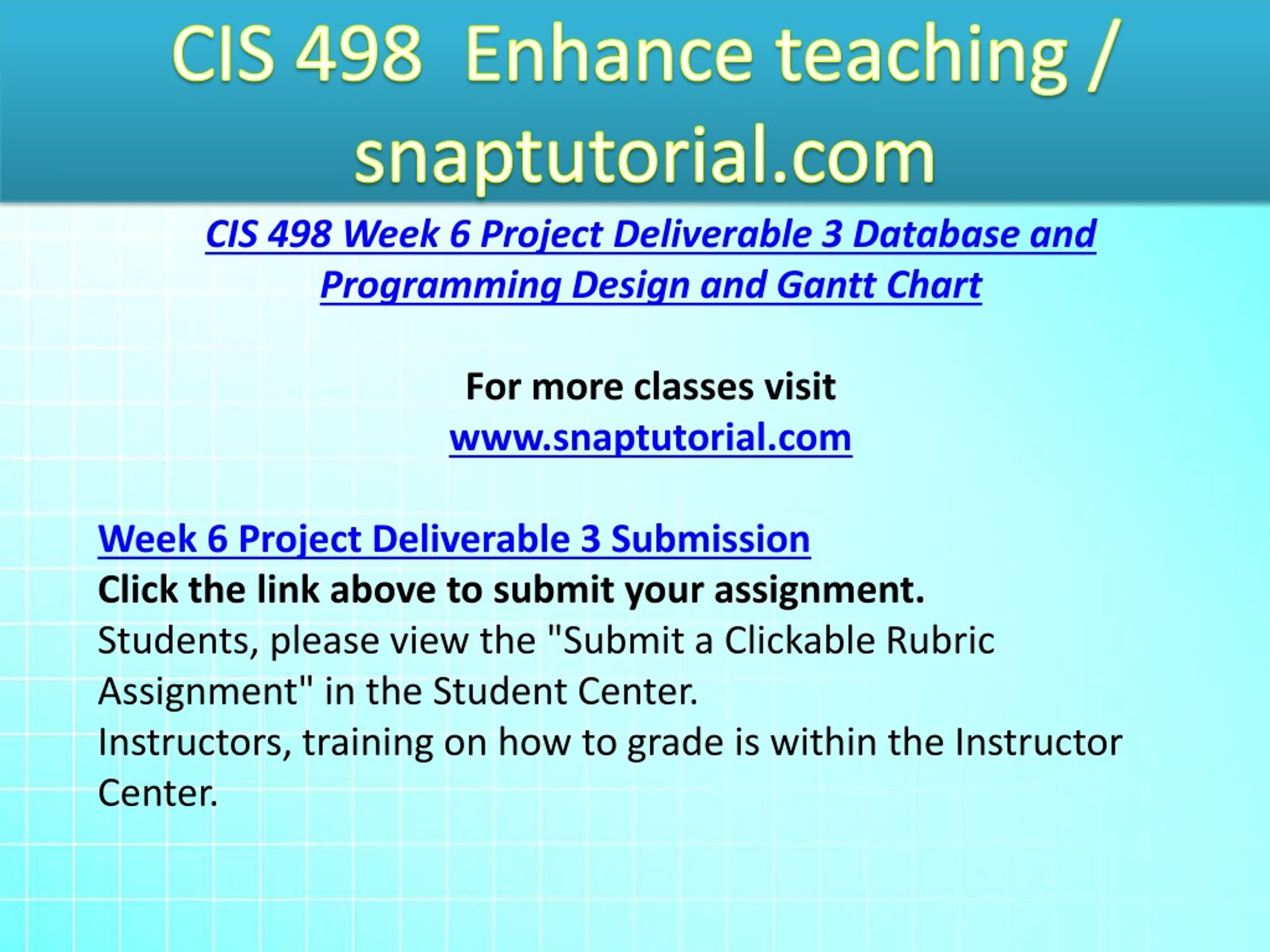 CIS 498 Enhance teaching / snaptutorial.com

CIS 498 Week 6 Project Deliverable 3 Database and Programming Design and Gantt Chart

For more classes visit
www.snaptutorial.com

Week 6 Project Deliverable 3 Submission
Click the link above to submit your assignment.
Students, please view the "Submit a Clickable Rubric Assignment" in the Student Center.
Instructors, training on how to grade is within the Instructor Center.